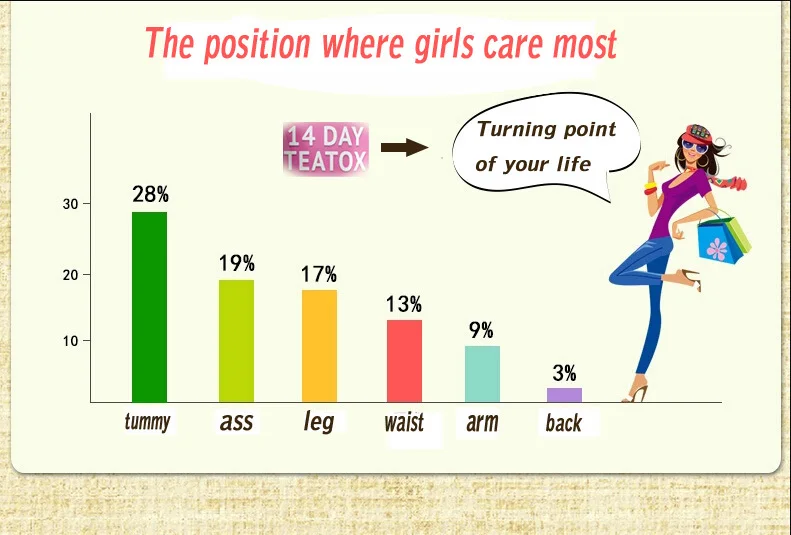 The position where girls care most

14 DAY TEATOX

Turning point of your life

30
20
10

28%
19%
17%
13%
9%
3%

tummy
ass
leg
waist
arm
back